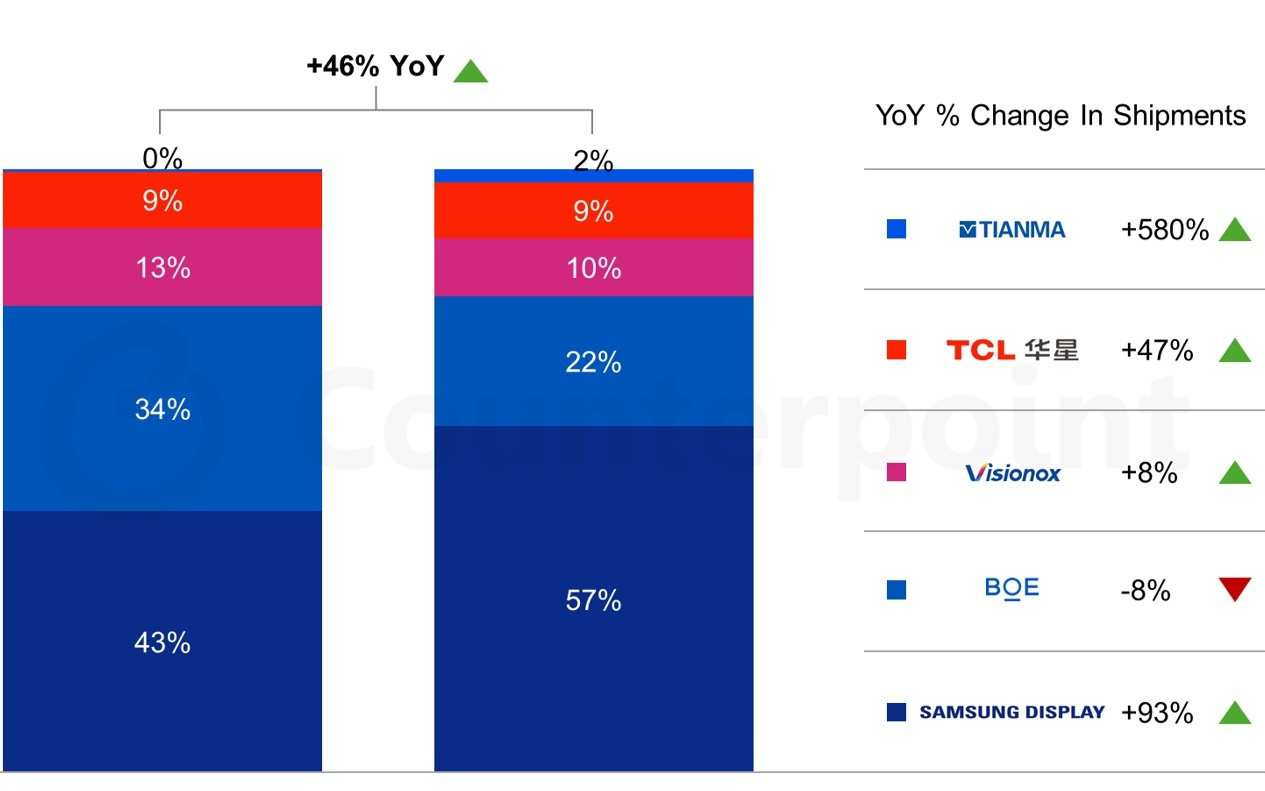 +46% YoY

0%
9%
13%
34%
43%

2%
9%
10%
22%
57%

Counterpoint

YoY % Change In Shipments

| | |
|---|---|
| TIANMA | +580% |
| TCL 华星 | +47% |
| Visionox | +8% |
| BOE | -8% |
| SAMSUNG DISPLAY | +93% |